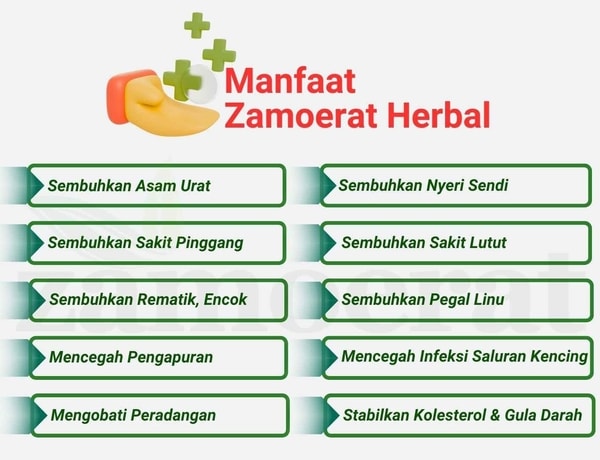 Manfaat
Zamoerat Herbal

Sembuhkan Asam Urat

Sembuhkan Sakit Pinggang

Sembuhkan Rematik, Encok

Mencegah Pengapuran

Mengobati Peradangan

Sembuhkan Nyeri Sendi

Sembuhkan Sakit Lutut

Sembuhkan Pegal Linu

Mencegah Infeksi Saluran Kencing

Stabilkan Kolesterol & Gula Darah

zamoerat